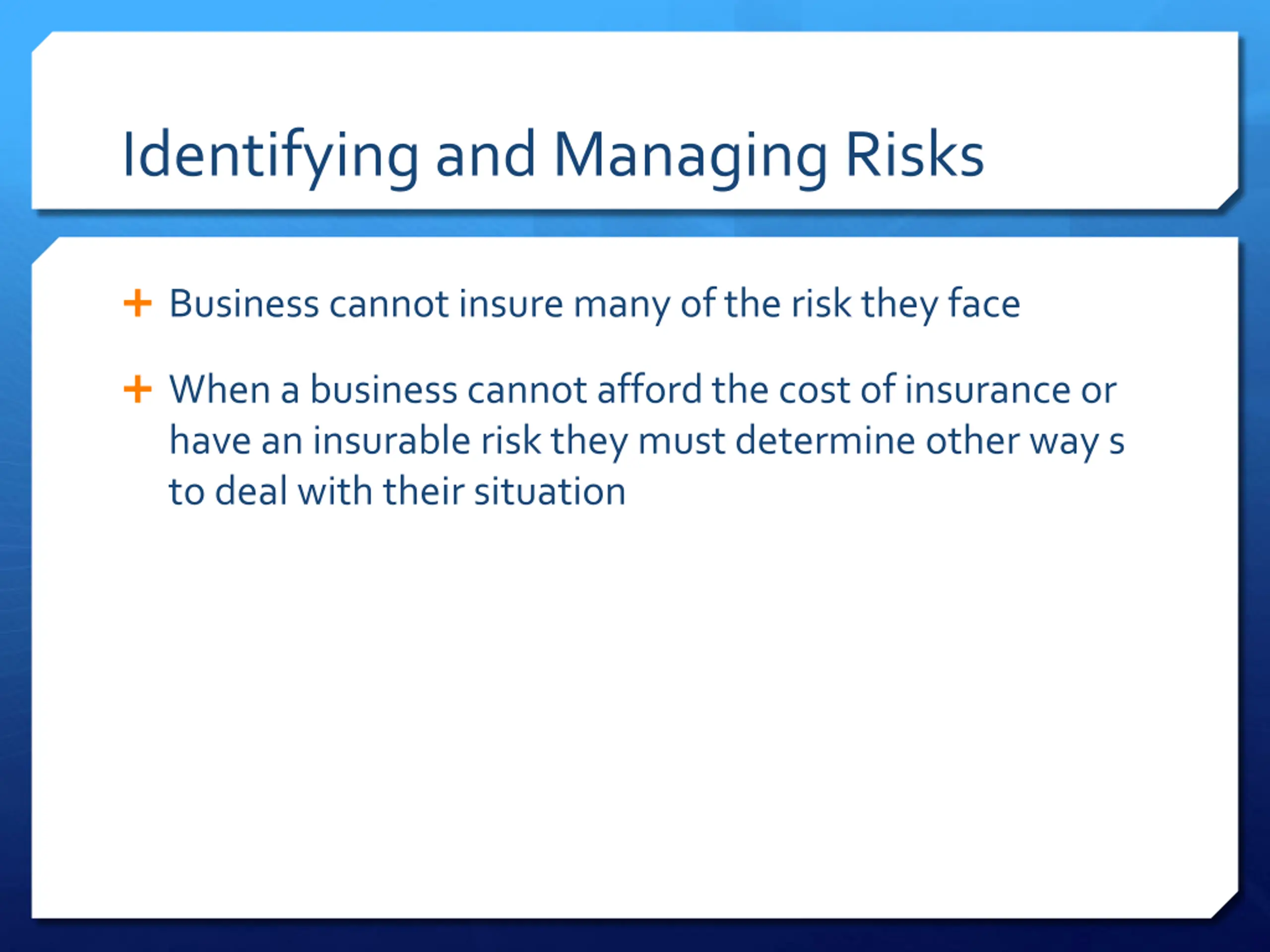 Identifying and Managing Risks

+ Business cannot insure many of the risk they face

+ When a business cannot afford the cost of insurance or have an insurable risk they must determine other way s to deal with their situation